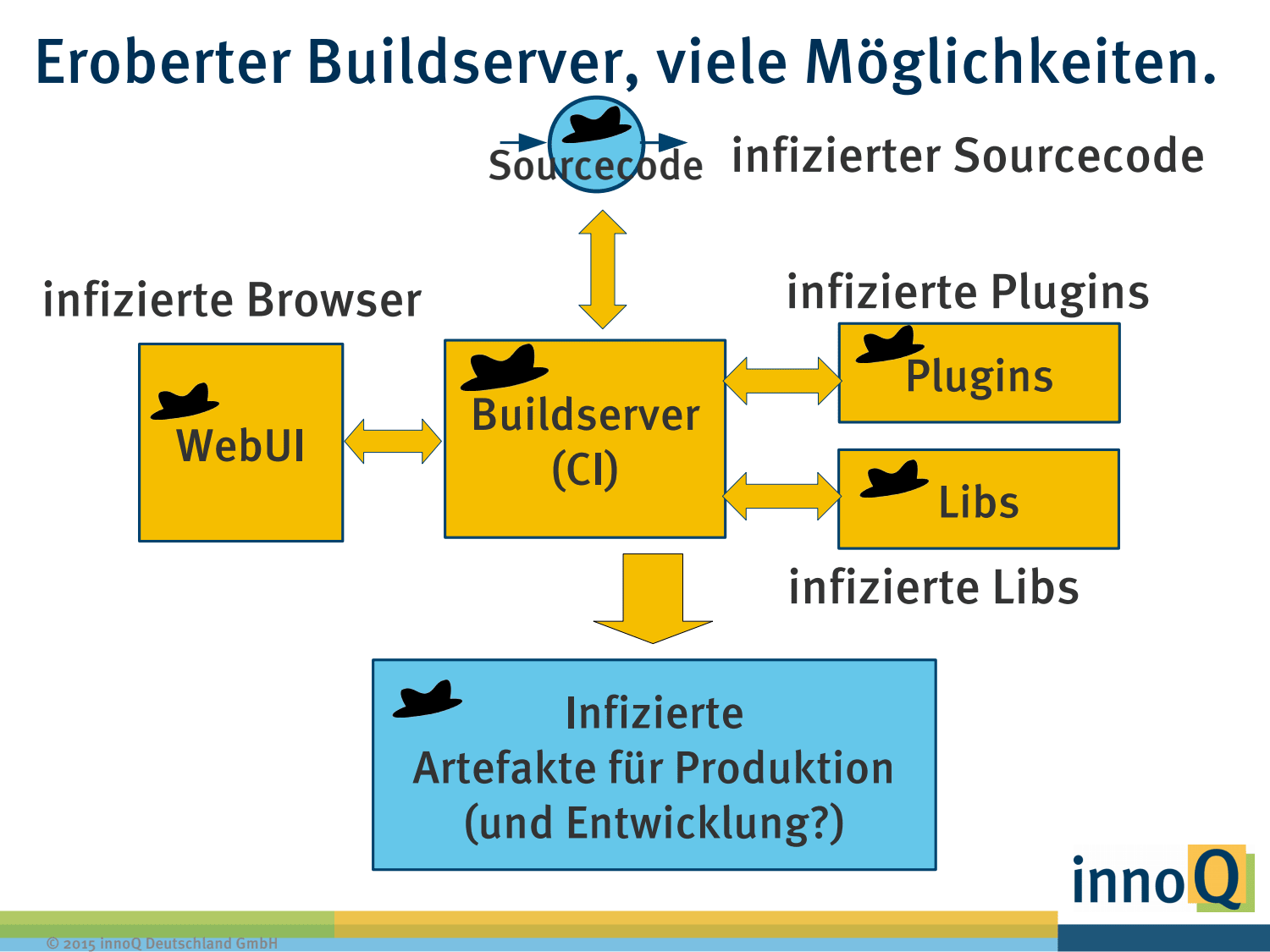 Eroberter Buildserver, viele Möglichkeiten.

Sourcecode

infizierter Sourcecode

infizierte Browser

infizierte Plugins

WebUI

Buildserver (CI)

Plugins

Libs

infizierte Libs

Infizierte Artefakte für Produktion (und Entwicklung?)

innoQ

© 2015 innoQ Deutschland GmbH